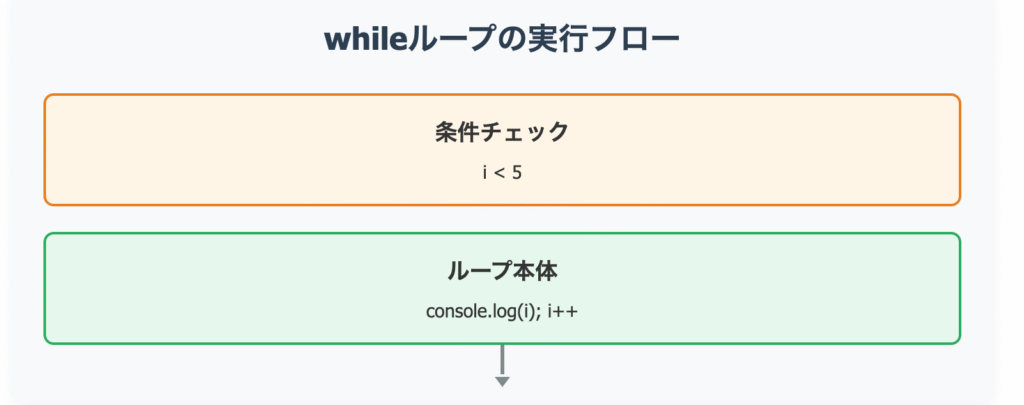 whileループの実行フロー

条件チェック

i < 5

ループ本体

console.log(i); i++